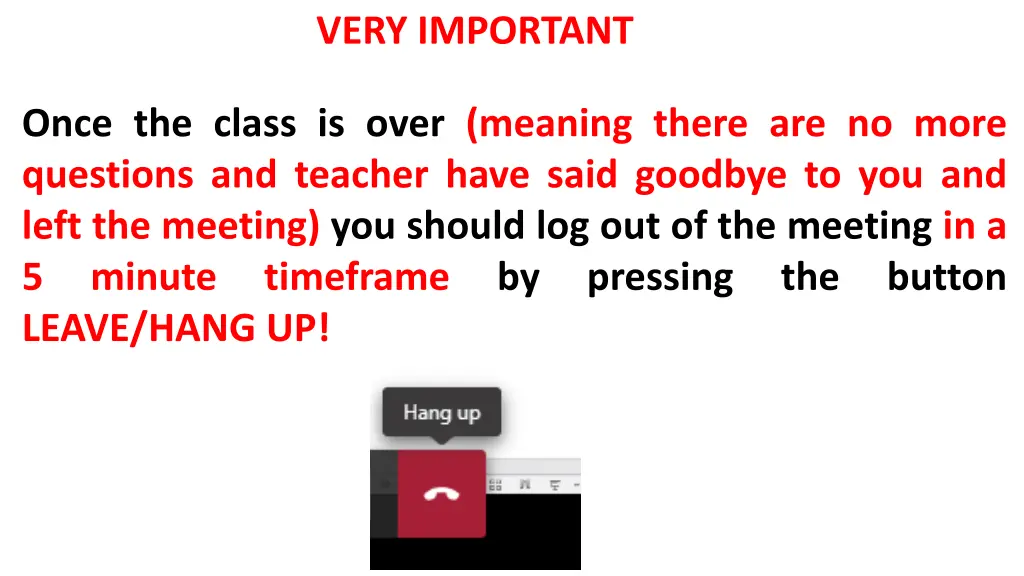 VERY IMPORTANT

Once the class is over (meaning there are no more questions and teacher have said goodbye to you and left the meeting) you should log out of the meeting in a 5 minute timeframe by pressing the button LEAVE/HANG UP!

Hang up